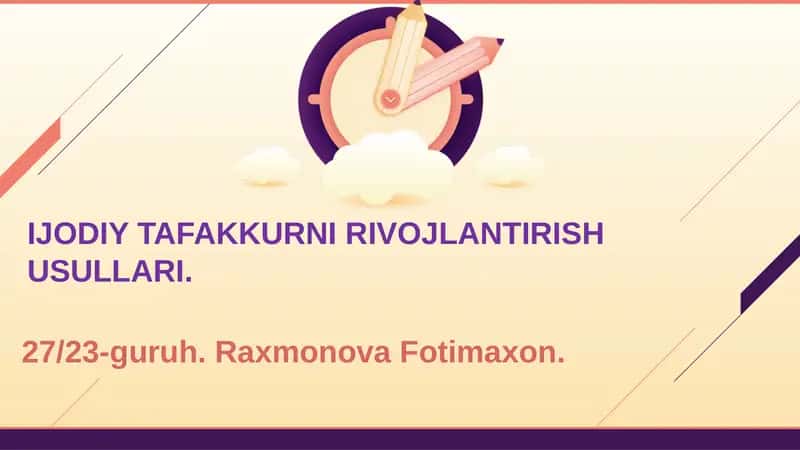 IJODIY TAFAKKURNI RIVOJLANTIRISH USULLARI.

27/23-guruh. Raxmonova Fotimaxon.